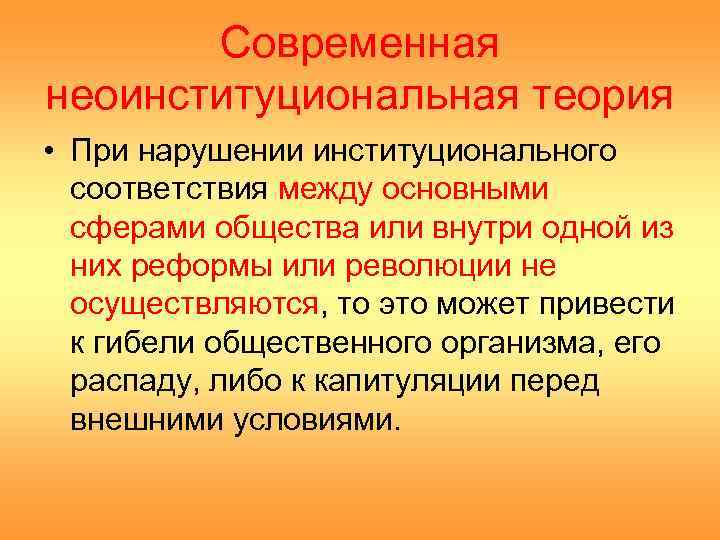 Современная неоинституциональная теория

• При нарушении институционального соответствия между основными сферами общества или внутри одной из них реформы или революции не осуществляются, то это может привести к гибели общественного организма, его распаду, либо к капитуляции перед внешними условиями.